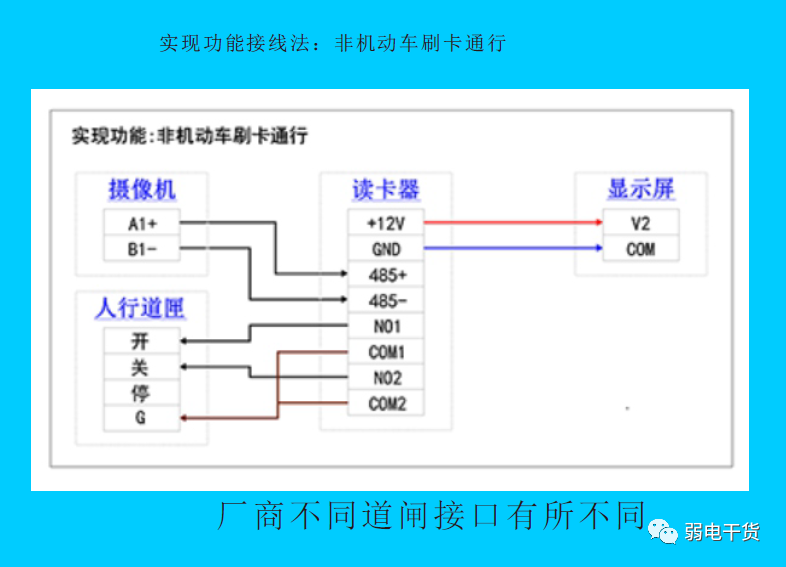 实现功能接线法：非机动车刷卡通行

实现功能:非机动车刷卡通行

摄像机

A1+

B1-

人行道匣

开

关

停

G

读卡器

+12V

GND

485+

485-

NO1

COM1

NO2

COM2

显示屏

V2

COM

厂商不同道闸接口有所不同

弱电干货